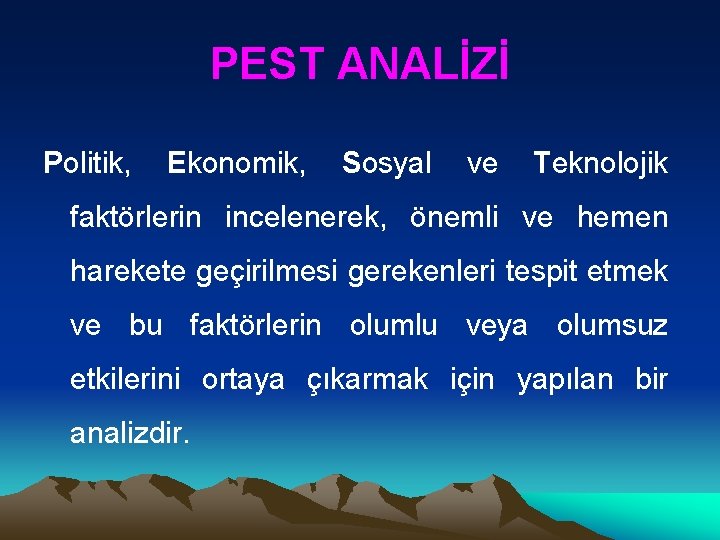 PEST ANALİZİ

Politik, Ekonomik, Sosyal ve Teknolojik faktörlerin incelenerek, önemli ve hemen harekete geçirilmesi gerekenleri tespit etmek ve bu faktörlerin olumlu veya olumsuz etkilerini ortaya çıkarmak için yapılan bir analizdir.